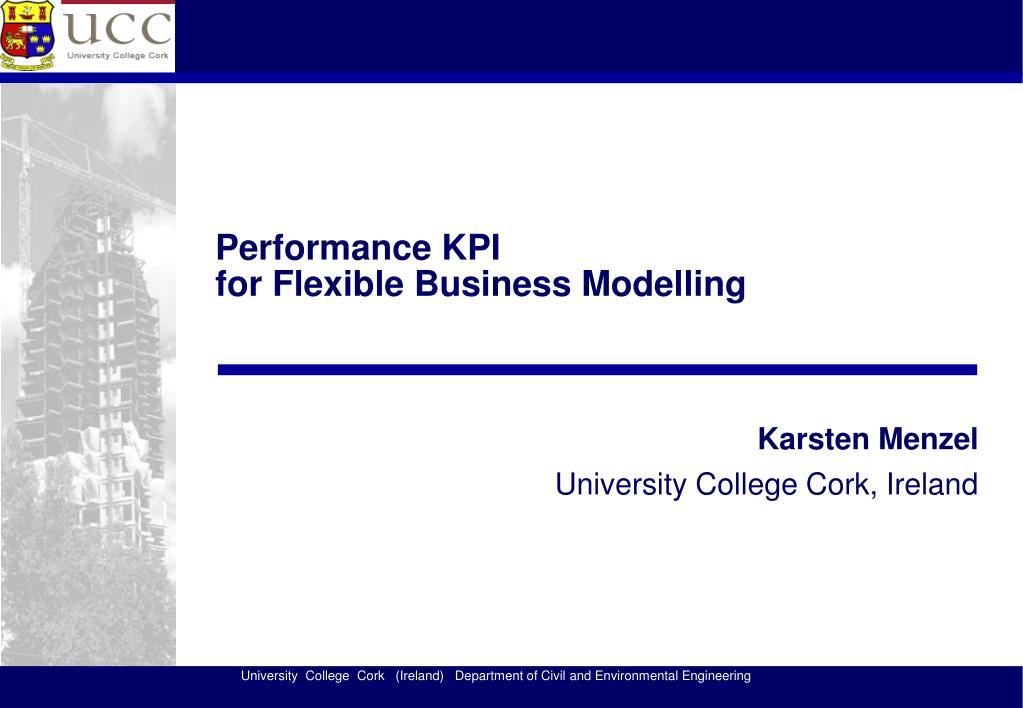 UCC
University College Cork

Performance KPI
for Flexible Business Modelling

Karsten Menzel
University College Cork, Ireland

University College Cork (Ireland) Department of Civil and Environmental Engineering